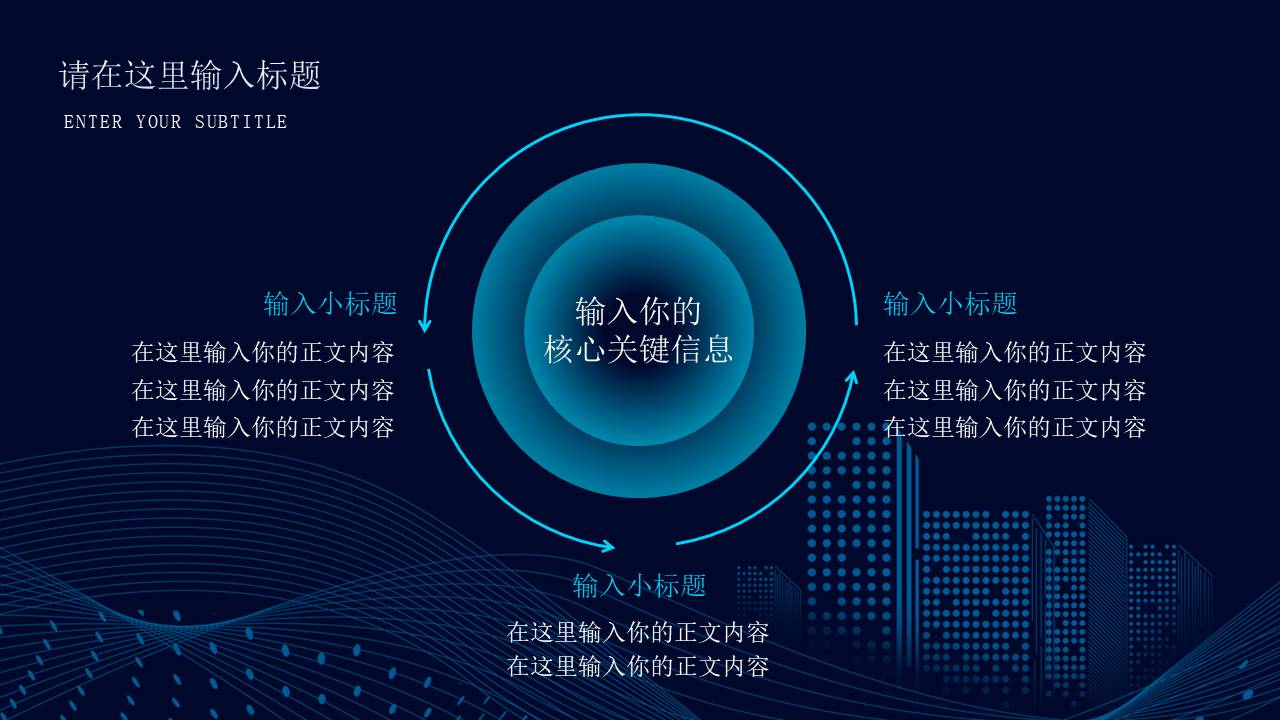 请在这里输入标题
ENTER YOUR SUBTITLE

输入小标题
在这里输入你的正文内容
在这里输入你的正文内容
在这里输入你的正文内容

输入你的
核心关键信息

输入小标题
在这里输入你的正文内容
在这里输入你的正文内容
在这里输入你的正文内容

输入小标题
在这里输入你的正文内容
在这里输入你的正文内容